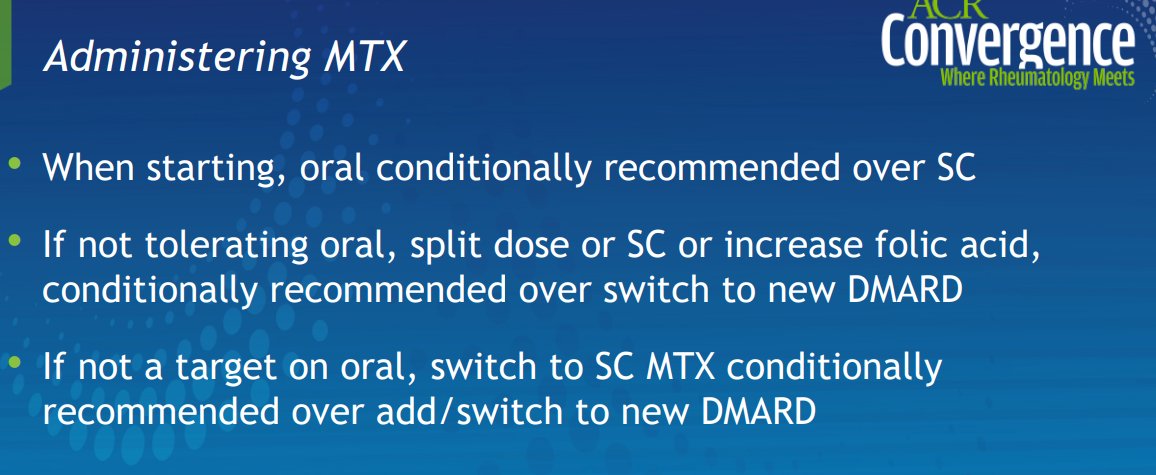 Administering MTX

ACR Convergence
Where Rheumatology Meets

• When starting, oral conditionally recommended over SC

• If not tolerating oral, split dose or SC or increase folic acid, conditionally recommended over switch to new DMARD

• If not a target on oral, switch to SC MTX conditionally recommended over add/switch to new DMARD